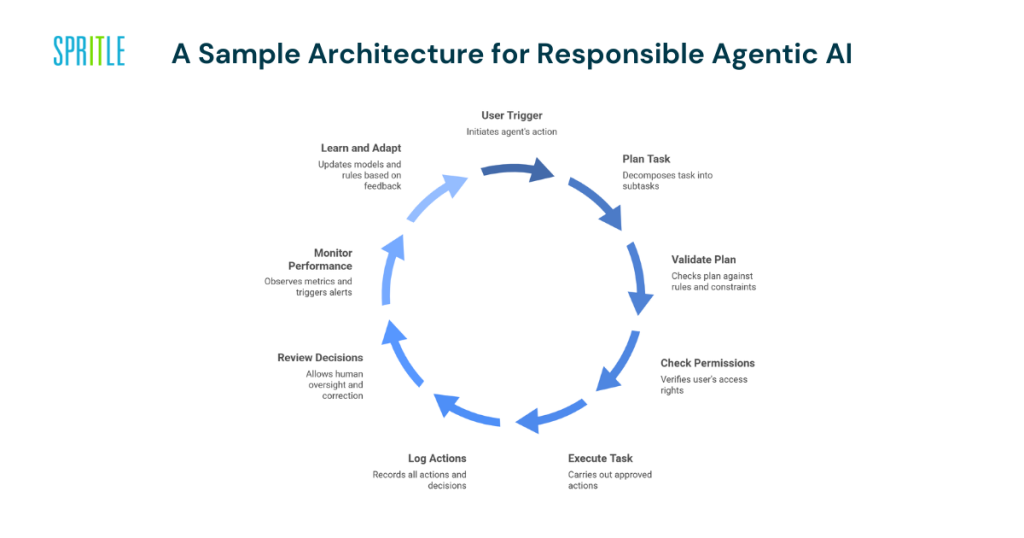 SPRITLE

A Sample Architecture for Responsible Agentic AI

User Trigger
Initiates agent's action

Plan Task
Decomposes task into subtasks

Validate Plan
Checks plan against rules and constraints

Check Permissions
Verifies user's access rights

Execute Task
Carries out approved actions

Log Actions
Records all actions and decisions

Review Decisions
Allows human oversight and correction

Monitor Performance
Observes metrics and triggers alerts

Learn and Adapt
Updates models and rules based on feedback